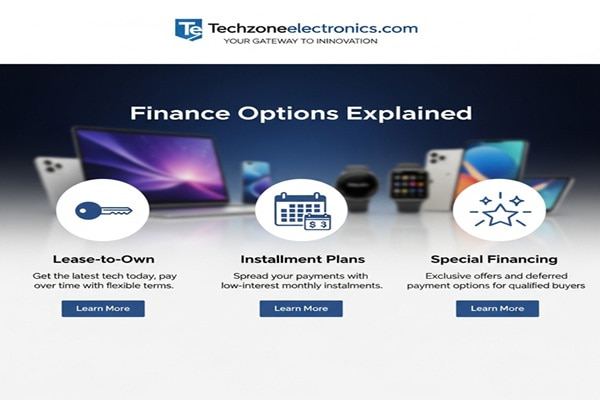 Te Techzoneelectronics.com
YOUR GATEWAY TO ININOVATION

Finance Options Explained

$ 3

Lease-to-Own
Get the latest tech today, pay over time with flexible terms.
Learn More

Installment Plans
Spread your payments with low-interest monthly instalments.
Learn More

Special Financing
Exclusive offers and deferred payment options for qualified buyers
Learn More